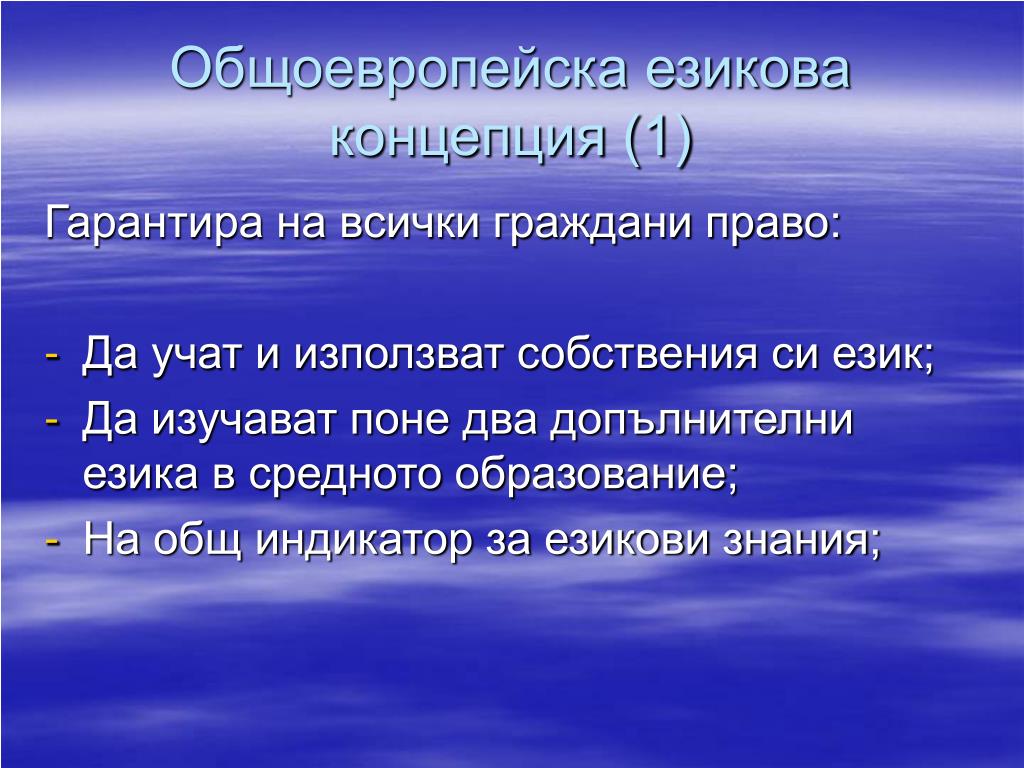 Общоевропейска езикова концепция (1)

Гарантира на всички граждани право:

- Да учат и използват собствения си език;
- Да изучават поне два допълнителни езика в средното образование;
- На общ индикатор за езикови знания;